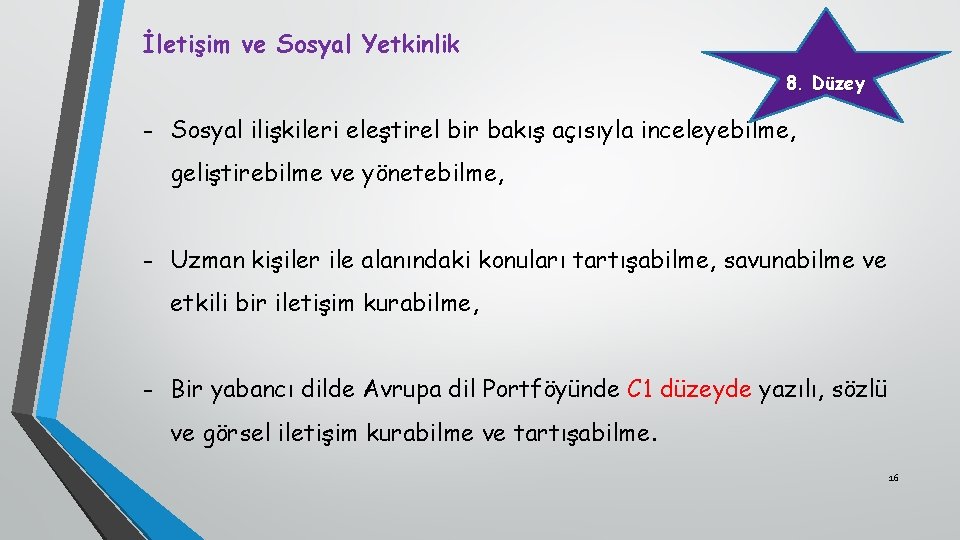 İletişim ve Sosyal Yetkinlik

8. Düzey

- Sosyal ilişkileri eleştirel bir bakış açısıyla inceleyebilme, geliştirebilme ve yönetebilme,

- Uzman kişiler ile alanındaki konuları tartışabilme, savunabilme ve etkili bir iletişim kurabilme,

- Bir yabancı dilde Avrupa dil Portföyünde C1 düzeyde yazılı, sözlü ve görsel iletişim kurabilme ve tartışabilme.

16